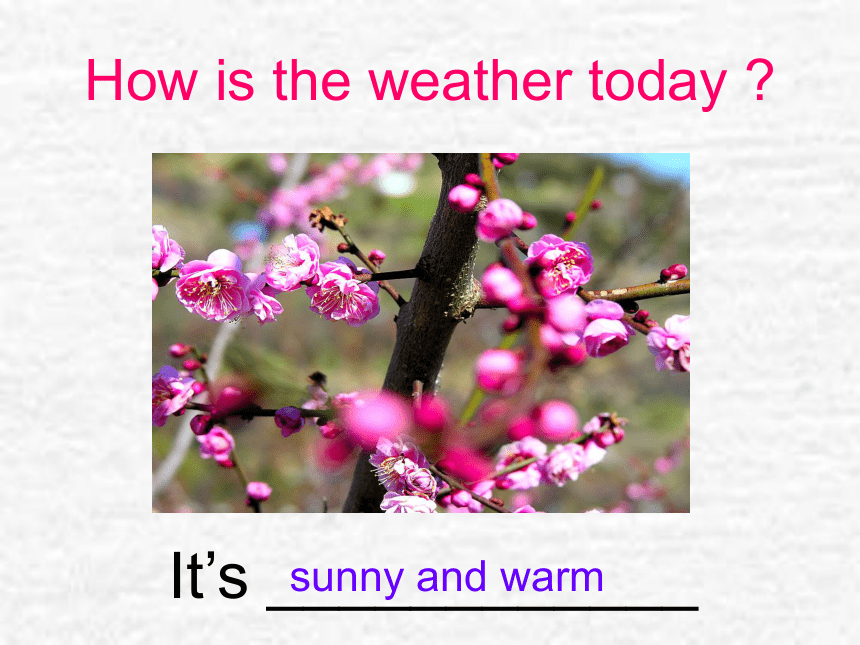 How is the weather today ?

It’s sunny and warm